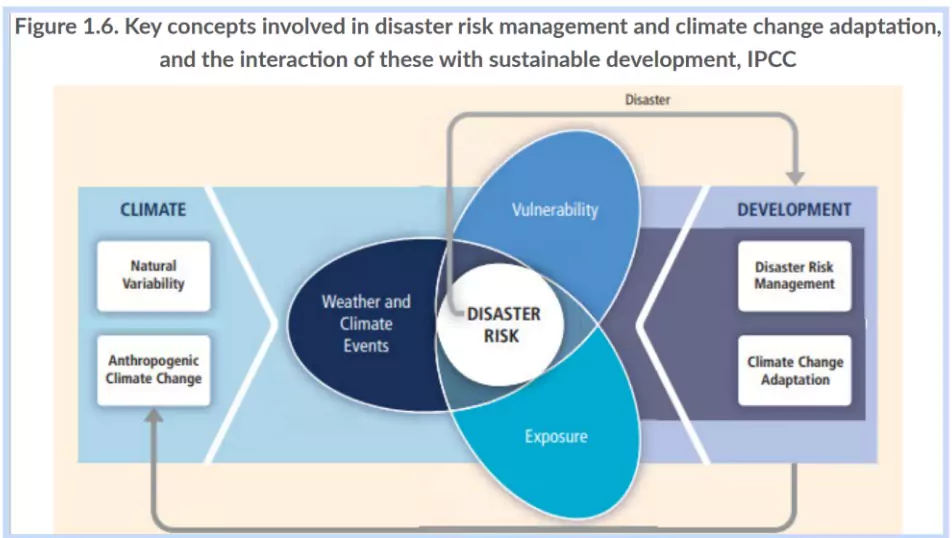 Figure 1.6. Key concepts involved in disaster risk management and climate change adaptation, and the interaction of these with sustainable development, IPCC

Disaster

CLIMATE

Natural Variability

Anthropogenic Climate Change

Weather and Climate Events

Vulnerability

DISASTER RISK

Exposure

DEVELOPMENT

Disaster Risk Management

Climate Change Adaptation